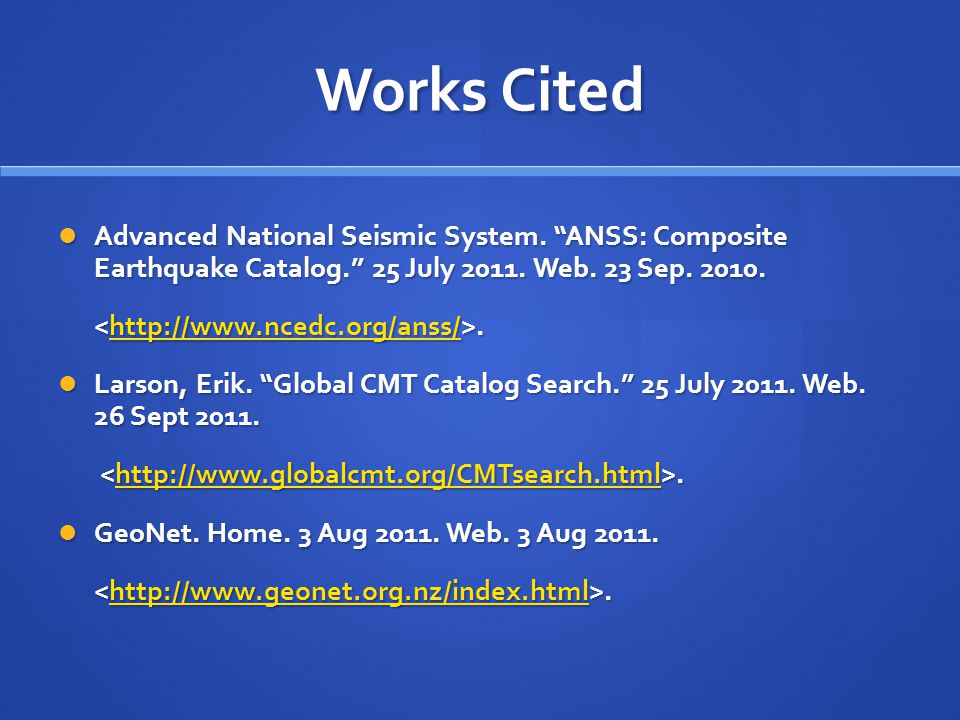 Works Cited

Advanced National Seismic System. “ANSS: Composite Earthquake Catalog.” 25 July 2011. Web. 23 Sep. 2010.

<http://www.ncedc.org/anss/>.

Larson, Erik. “Global CMT Catalog Search.” 25 July 2011. Web. 26 Sept 2011.

<http://www.globalcmt.org/CMTsearch.html>.

GeoNet. Home. 3 Aug 2011. Web. 3 Aug 2011.

<http://www.geonet.org.nz/index.html>.